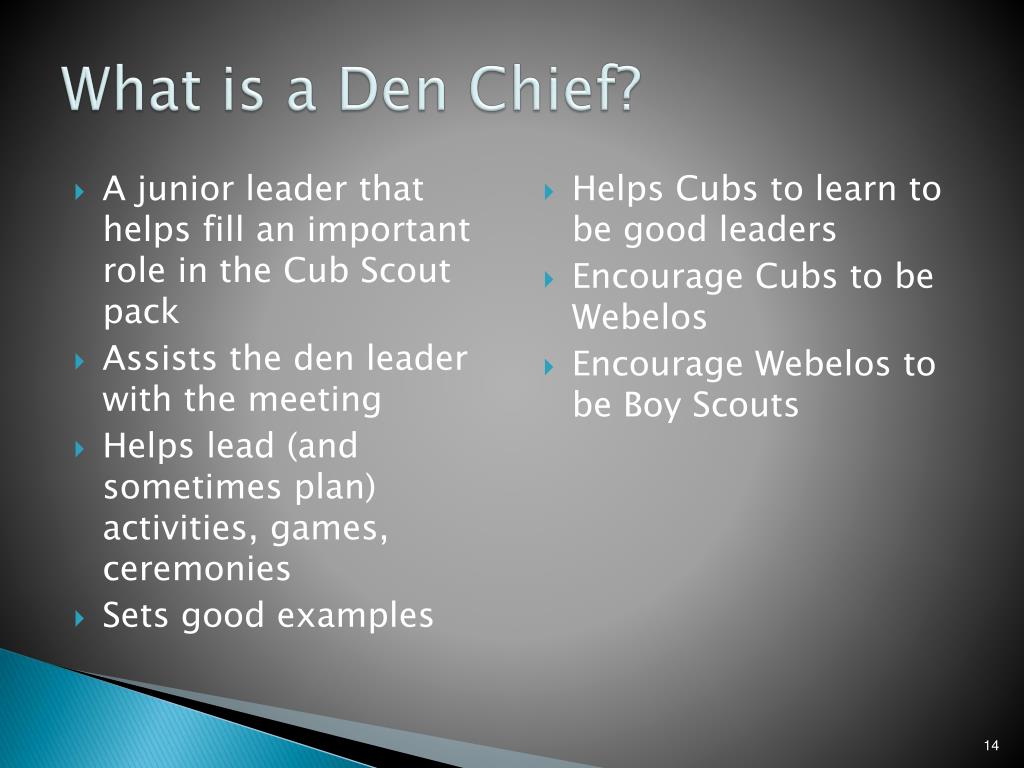 What is a Den Chief?

A junior leader that helps fill an important role in the Cub Scout pack

Assists the den leader with the meeting

Helps lead (and sometimes plan) activities, games, ceremonies

Sets good examples

Helps Cubs to learn to be good leaders

Encourage Cubs to be Webelos

Encourage Webelos to be Boy Scouts

14